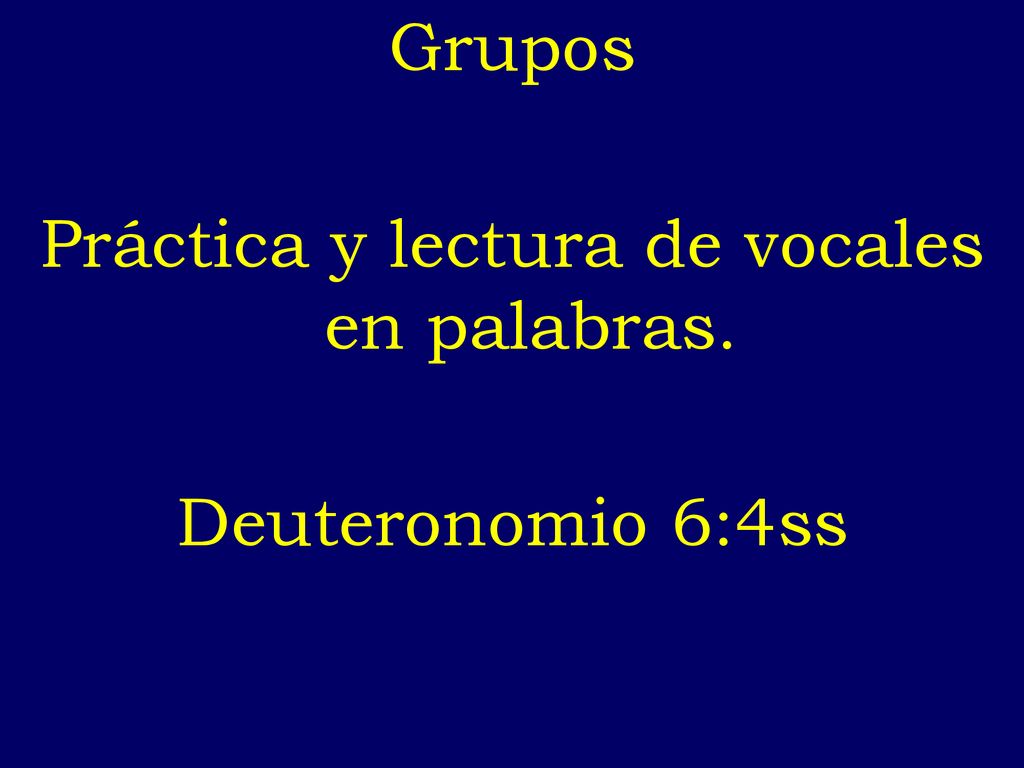 Grupos

Práctica y lectura de vocales en palabras.

Deuteronomio 6:4ss